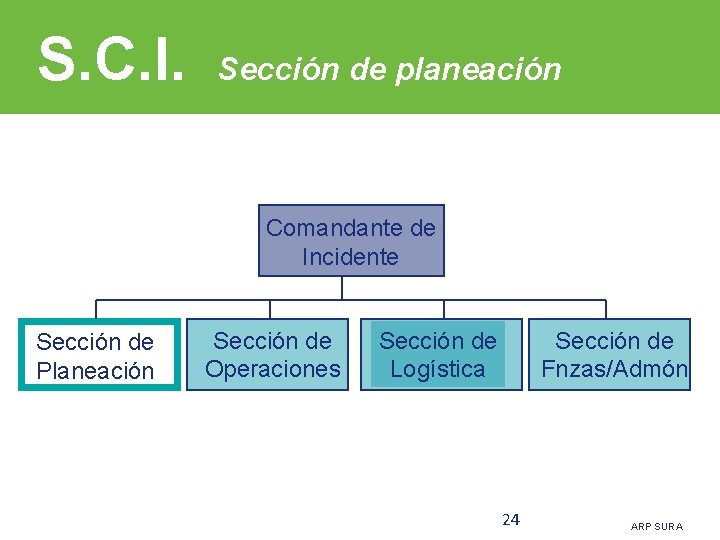 S.C.I. Sección de planeación

Comandante de Incidente

Sección de Planeación

Sección de Operaciones

Sección de Logística

Sección de Fnzas/Admón

24

ARP SURA